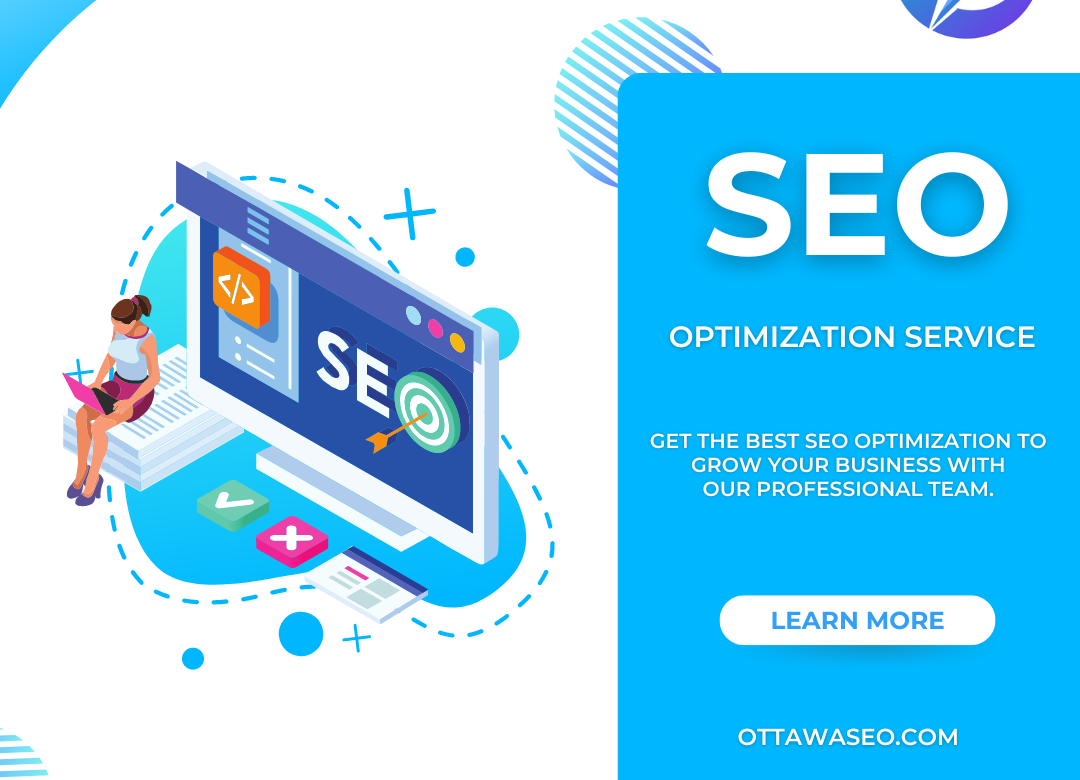 </>

SEO

SEO

OPTIMIZATION SERVICE

GET THE BEST SEO OPTIMIZATION TO GROW YOUR BUSINESS WITH OUR PROFESSIONAL TEAM.

LEARN MORE

OTTAWASEO.COM